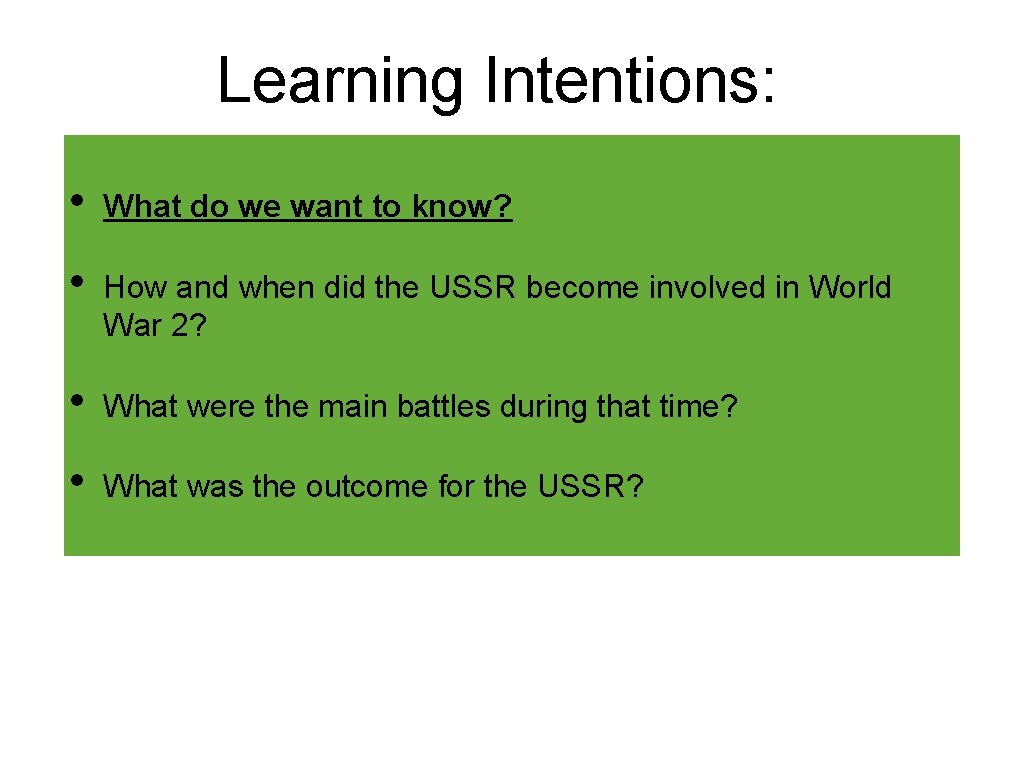 Learning Intentions:

• What do we want to know?

• How and when did the USSR become involved in World War 2?

• What were the main battles during that time?

• What was the outcome for the USSR?